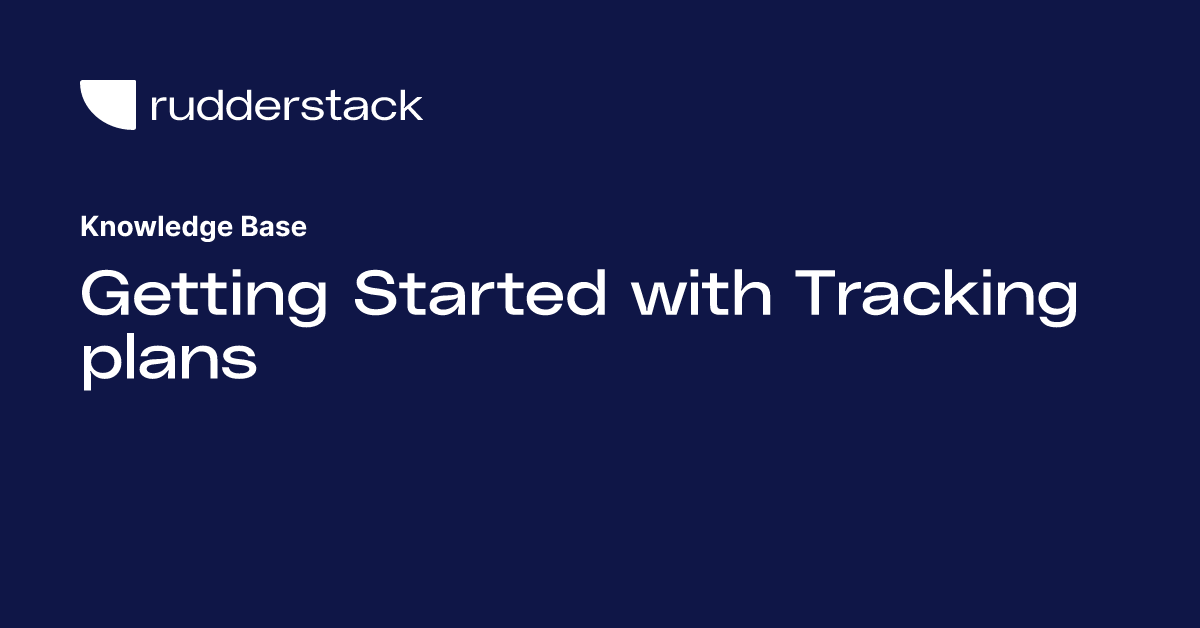 rudderstack

Knowledge Base

Getting Started with Tracking plans